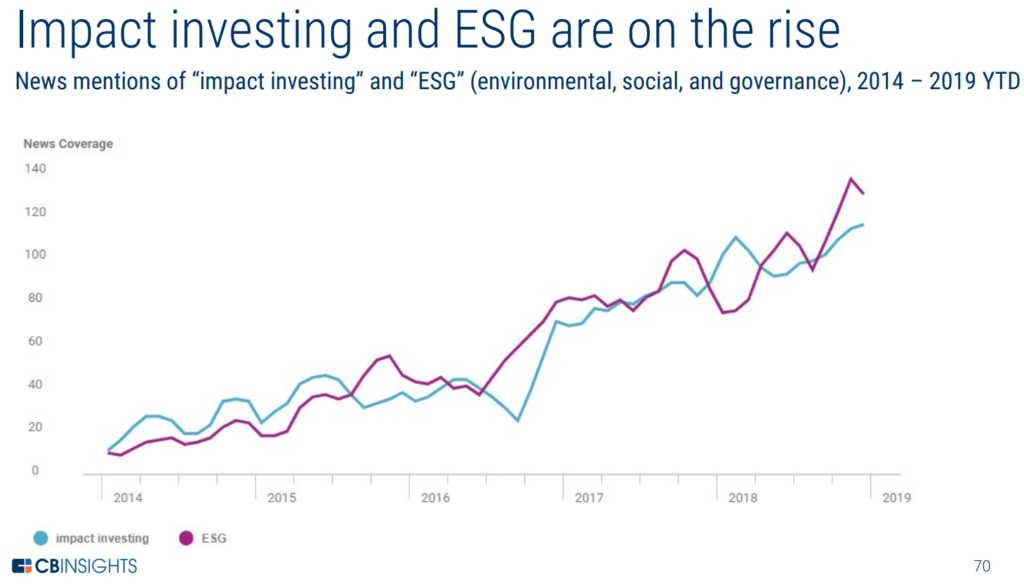 Impact investing and ESG are on the rise

News mentions of “impact investing” and “ESG” (environmental, social, and governance), 2014 – 2019 YTD

News Coverage

140
120
100
80
60
40
20
0

2014
2015
2016
2017
2018
2019

impact investing
ESG

CBINSIGHTS

70